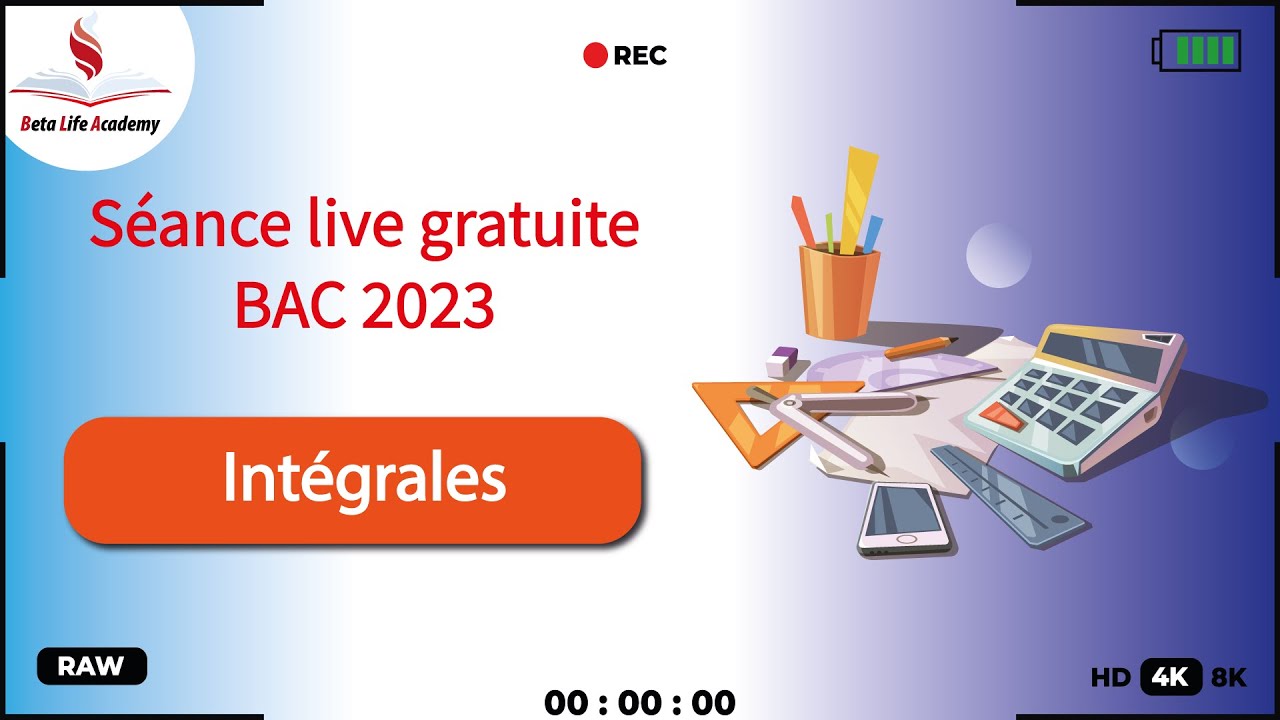 Beta Life Academy

REC

Séance live gratuite
BAC 2023

Intégrales

RAW

00 : 00 : 00

HD 4K 8K